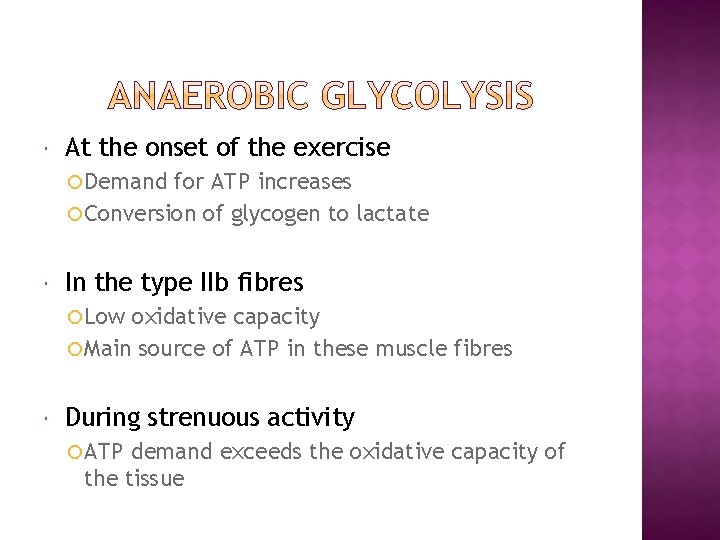 ANAEROBIC GLYCOLYSIS

At the onset of the exercise
Demand for ATP increases
Conversion of glycogen to lactate

In the type IIb fibres
Low oxidative capacity
Main source of ATP in these muscle fibres

During strenuous activity
ATP demand exceeds the oxidative capacity of the tissue